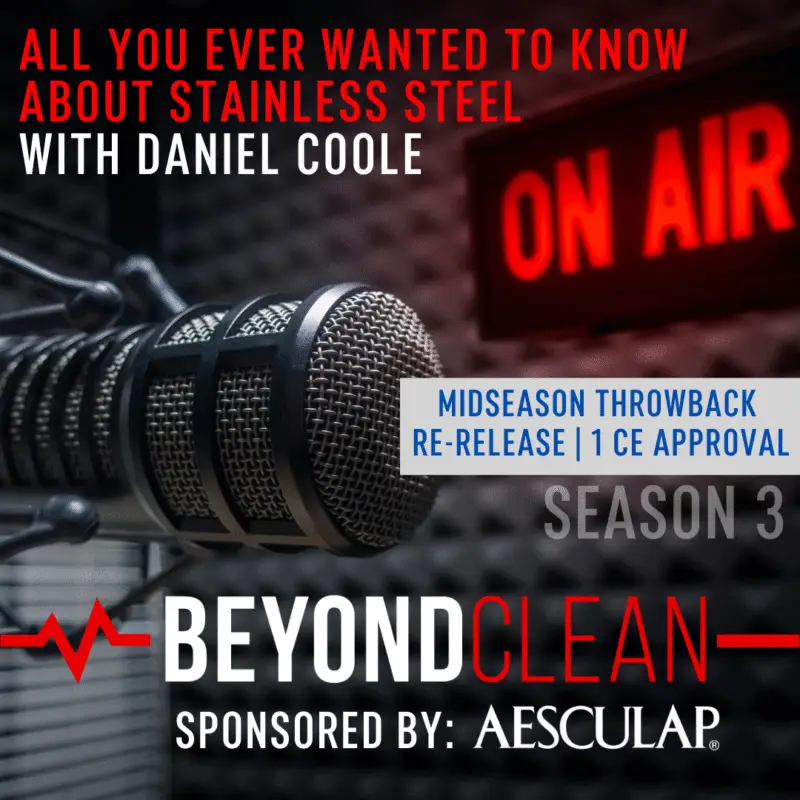 ALL YOU EVER WANTED TO KNOW ABOUT STAINLESS STEEL
WITH DANIEL COOLE

ON AIR

MIDSEASON THROWBACK
RE-RELEASE | 1 CE APPROVAL

SEASON 3

BEYONDCLEAN

SPONSORED BY: AESCULAP®